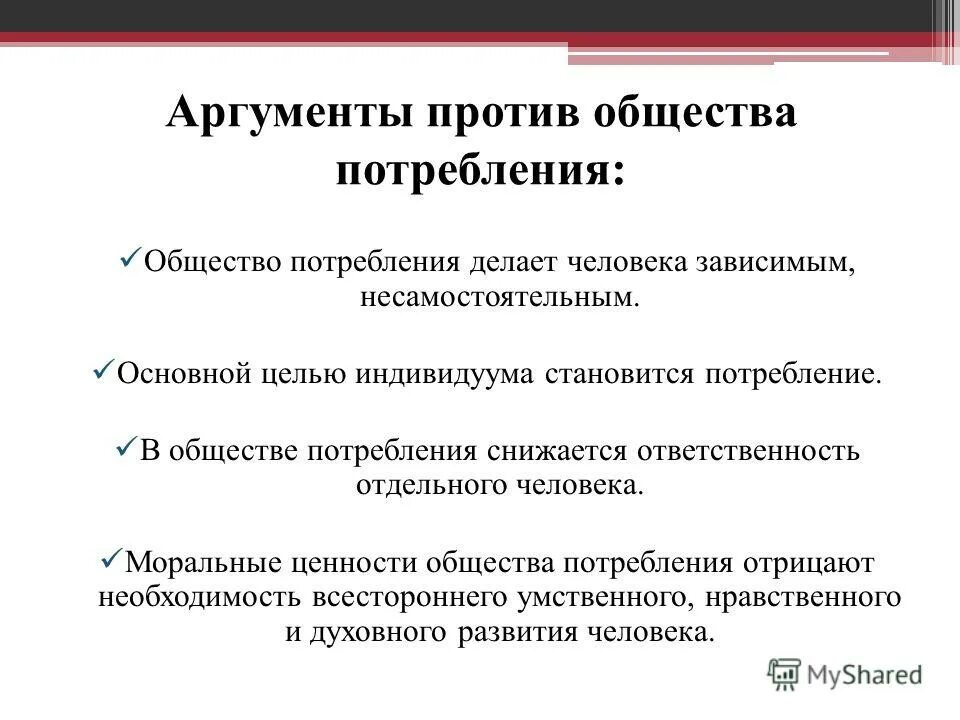 Аргументы против общества потребления:

✓Общество потребления делает человека зависимым, несамостоятельным.

✓Основной целью индивидуума становится потребление.

✓В обществе потребления снижается ответственность отдельного человека.

✓Моральные ценности общества потребления отрицают необходимость всестороннего умственного, нравственного и духовного развития человека.

MyShared